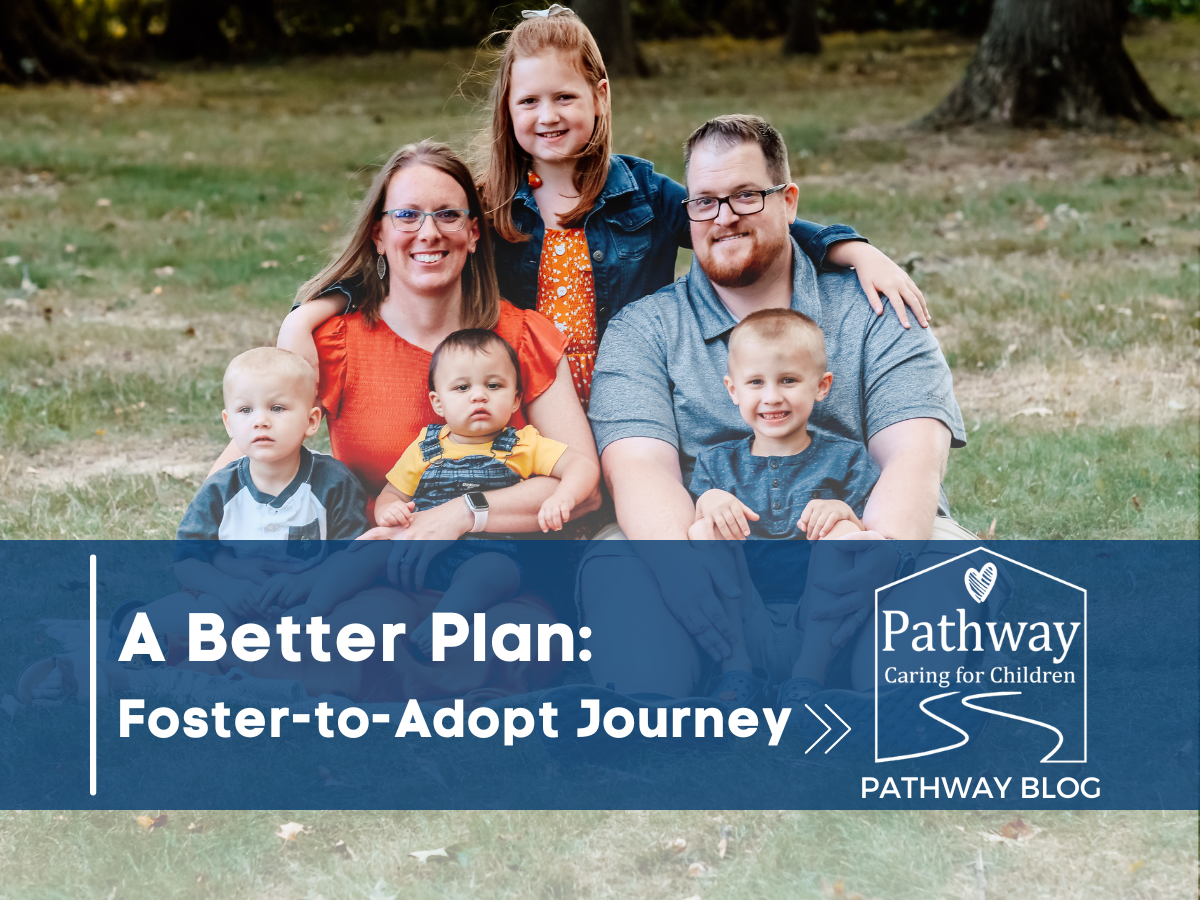 A Better Plan:
Foster-to-Adopt Journey

Pathway
Caring for Children

PATHWAY BLOG